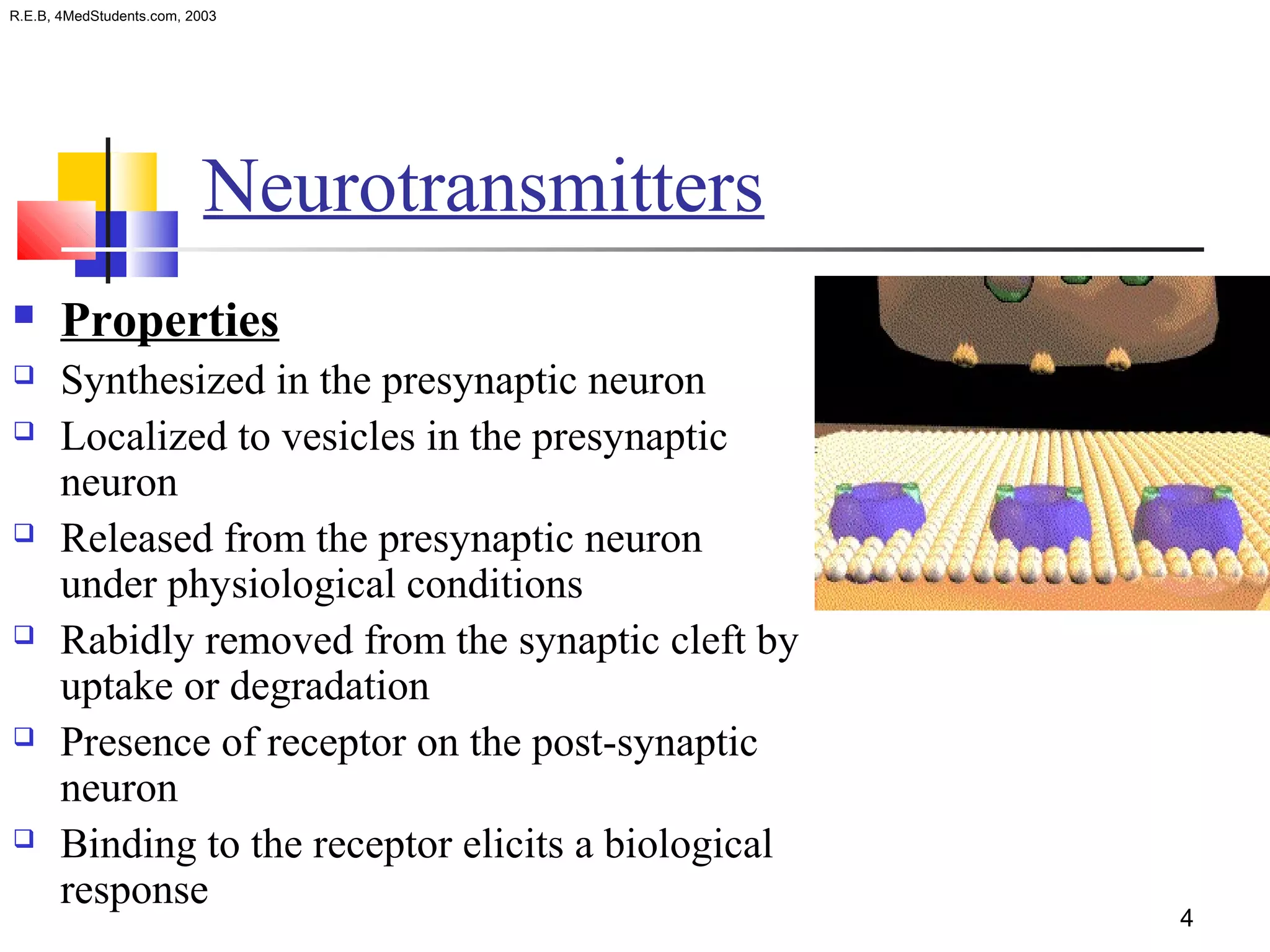 R.E.B, 4MedStudents.com, 2003

Neurotransmitters

Properties

Synthesized in the presynaptic neuron

Localized to vesicles in the presynaptic neuron

Released from the presynaptic neuron under physiological conditions

Rabidly removed from the synaptic cleft by uptake or degradation

Presence of receptor on the post-synaptic neuron

Binding to the receptor elicits a biological response

4